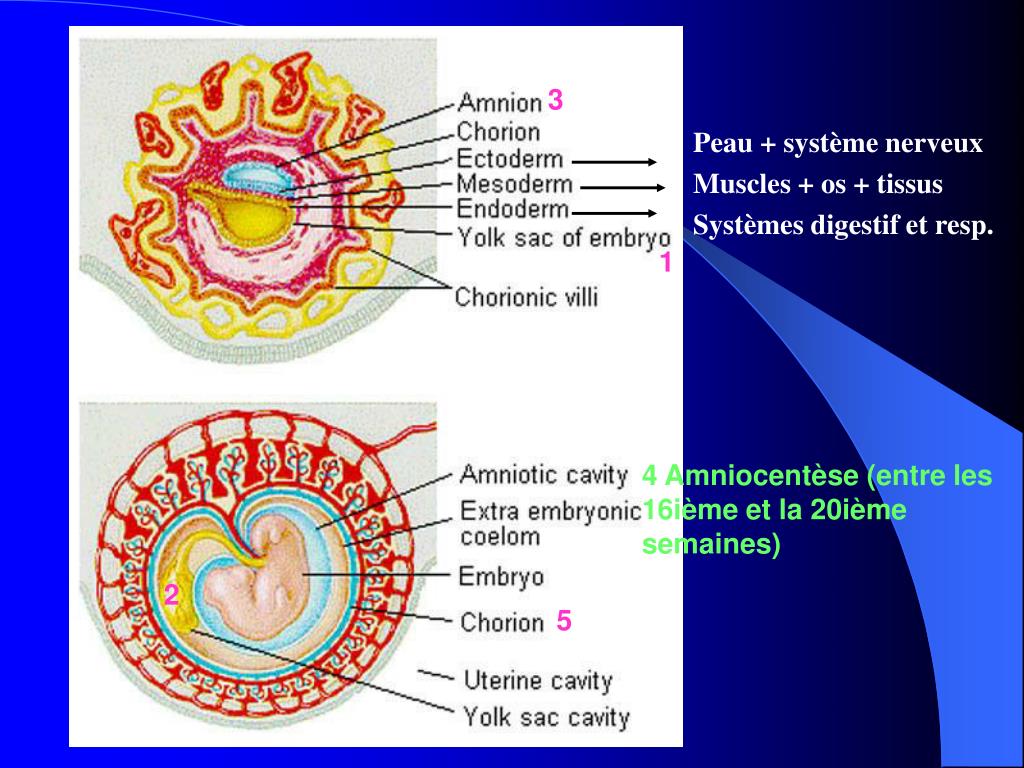 Amnion 3
Chorion
Ectoderm
Mesoderm
Endoderm
Yolk sac of embryo
1
Chorionic villi

Peau + système nerveux
Muscles + os + tissus
Systèmes digestif et resp.

Amniotic cavity
Extra embryonic coelom
Embryo
2
Chorion 5
Uterine cavity
Yolk sac cavity

4 Amniocentèse (entre les 16ième et la 20ième semaines)